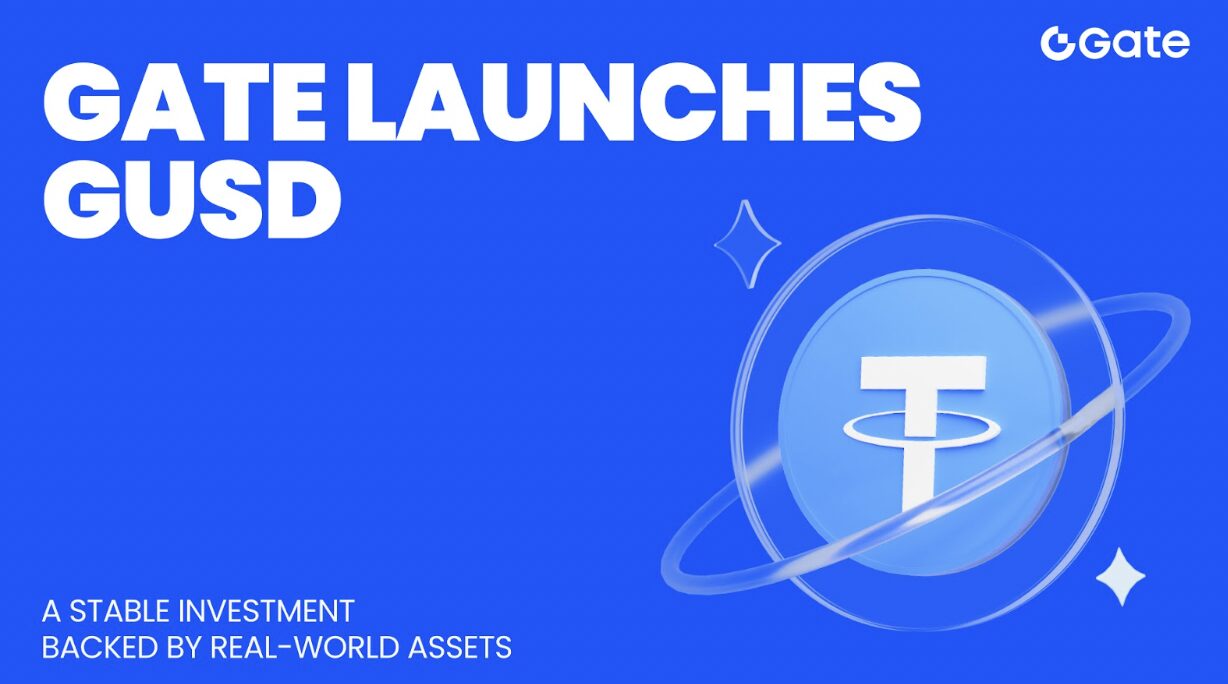 Gate

GATE LAUNCHES GUSD

A STABLE INVESTMENT
BACKED BY REAL-WORLD ASSETS